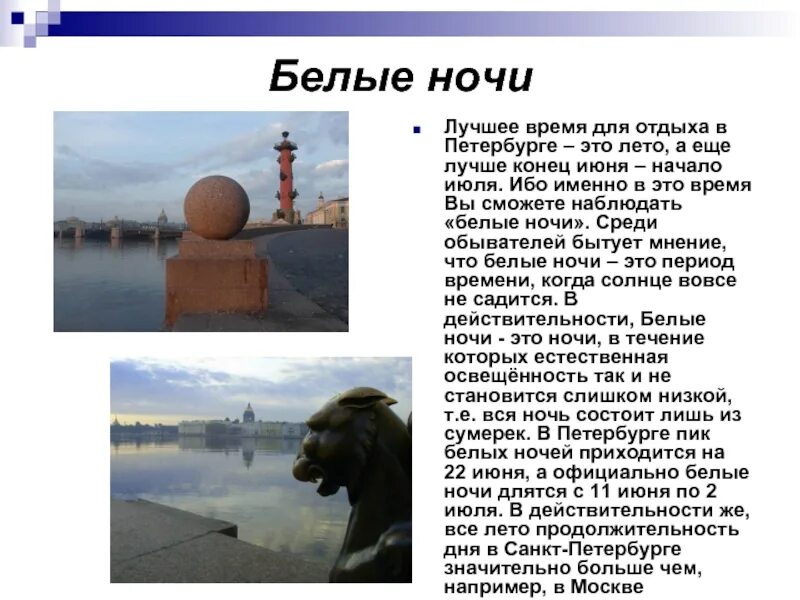 Белые ночи

Лучшее время для отдыха в Петербурге – это лето, а еще лучше конец июня – начало июля. Ибо именно в это время Вы сможете наблюдать «белые ночи». Среди обывателей бытует мнение, что белые ночи – это период времени, когда солнце вовсе не садится. В действительности, Белые ночи - это ночи, в течение которых естественная освещённость так и не становится слишком низкой, т.е. вся ночь состоит лишь из сумерек. В Петербурге пик белых ночей приходится на 22 июня, а официально белые ночи длятся с 11 июня по 2 июля. В действительности же, все лето продолжительность дня в Санкт-Петербурге значительно больше чем, например, в Москве